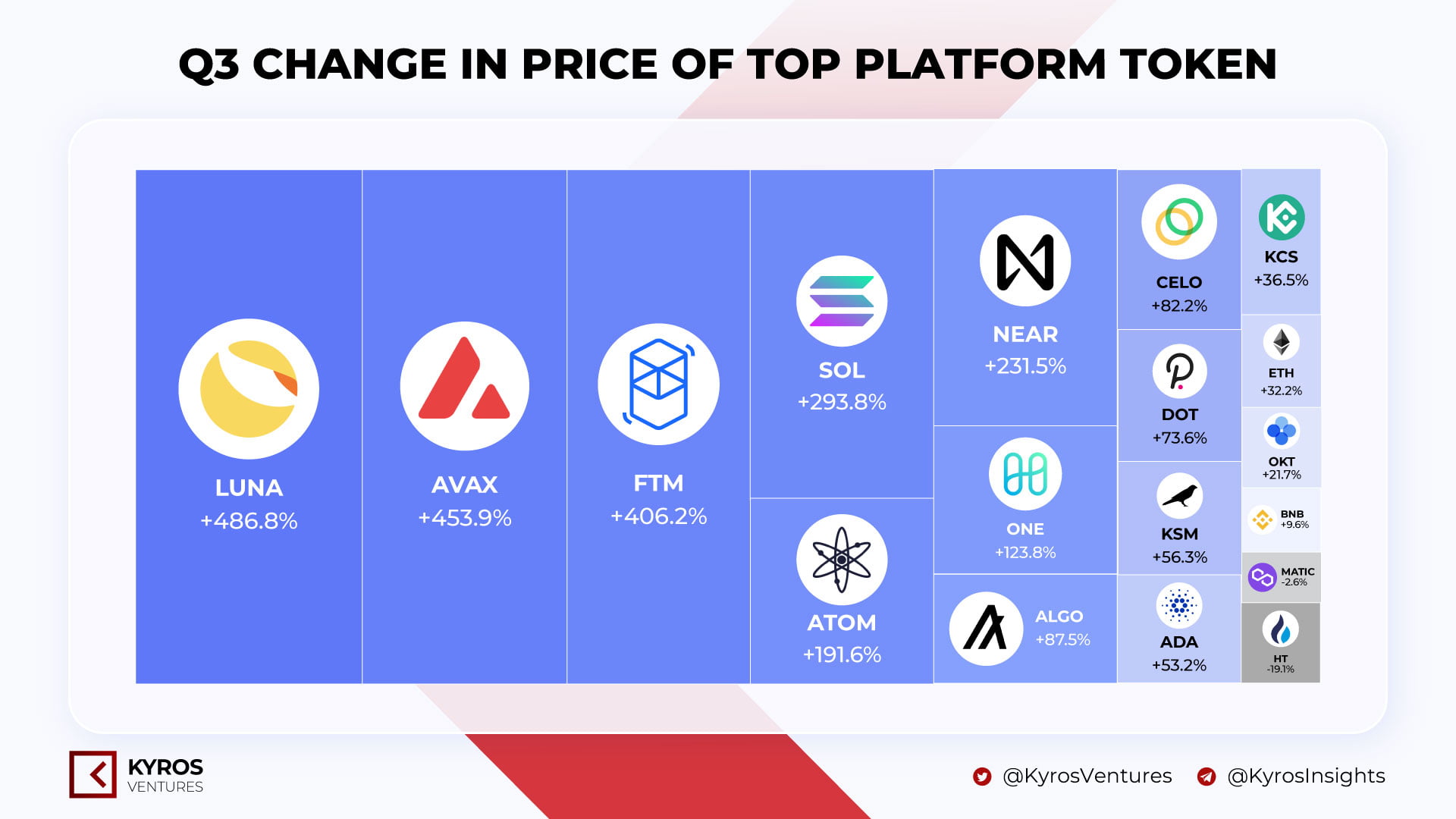 Q3 CHANGE IN PRICE OF TOP PLATFORM TOKEN

LUNA
+486.8%

AVAX
+453.9%

FTM
+406.2%

SOL
+293.8%

ATOM
+191.6%

NEAR
+231.5%

ONE
+123.8%

ALGO
+87.5%

CELO
+82.2%

DOT
+73.6%

KSM
+56.3%

ADA
+53.2%

KCS
+36.5%

ETH
+32.2%

OKT
+21.7%

BNB
+9.6%

MATIC
-2.6%

HT
-19.1%

KYROS
VENTURES

@KyrosVentures @KyrosInsights